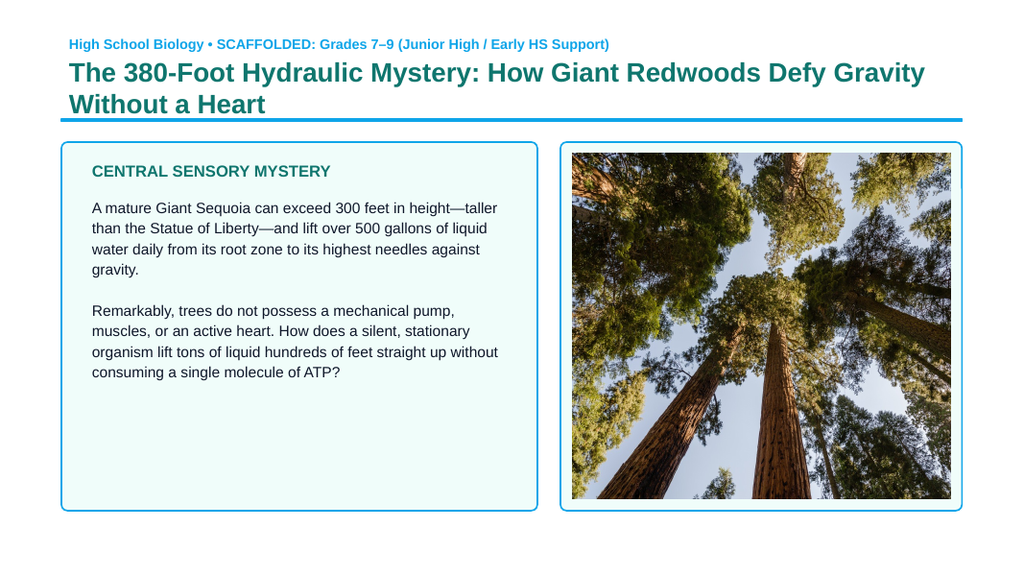 High School Biology • SCAFFOLDED: Grades 7–9 (Junior High / Early HS Support)

The 380-Foot Hydraulic Mystery: How Giant Redwoods Defy Gravity Without a Heart

CENTRAL SENSORY MYSTERY

A mature Giant Sequoia can exceed 300 feet in height—taller than the Statue of Liberty—and lift over 500 gallons of liquid water daily from its root zone to its highest needles against gravity.

Remarkably, trees do not possess a mechanical pump, muscles, or an active heart. How does a silent, stationary organism lift tons of liquid hundreds of feet straight up without consuming a single molecule of ATP?